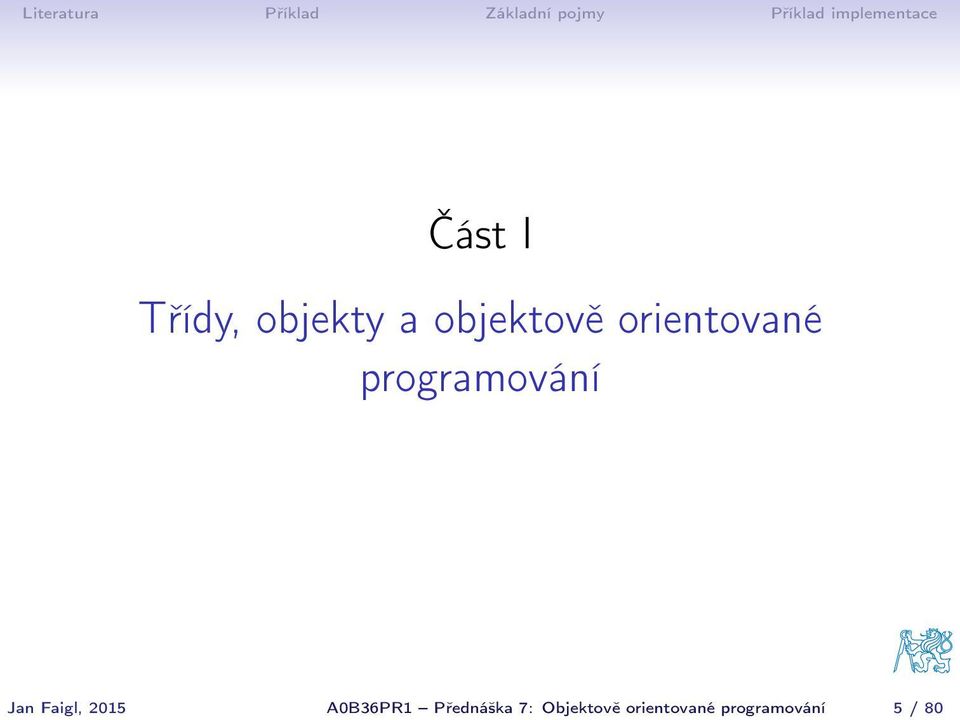 Literatura Příklad Základní pojmy Příklad implementace

Část I

Třídy, objekty a objektově orientované programování

Jan Faigl, 2015 A0B36PR1 – Přednáška 7: Objektově orientované programování 5 / 80